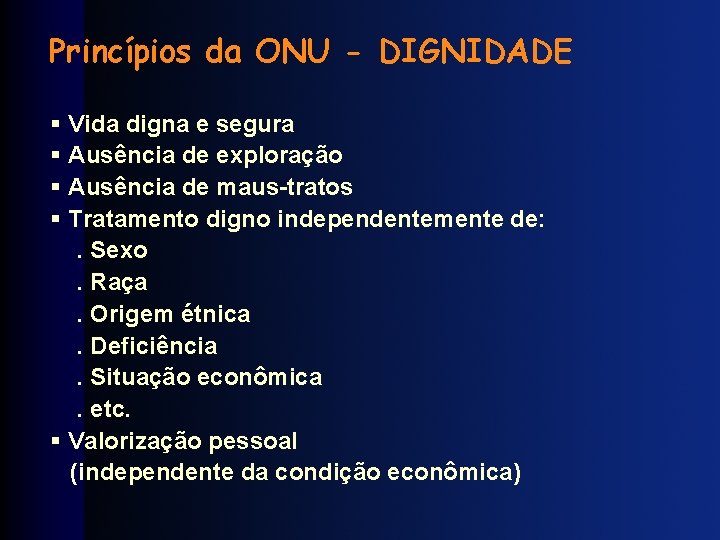 Princípios da ONU - DIGNIDADE

▪ Vida digna e segura
▪ Ausência de exploração
▪ Ausência de maus-tratos
▪ Tratamento digno independentemente de:
. Sexo
. Raça
. Origem étnica
. Deficiência
. Situação econômica
. etc.
▪ Valorização pessoal
(independente da condição econômica)